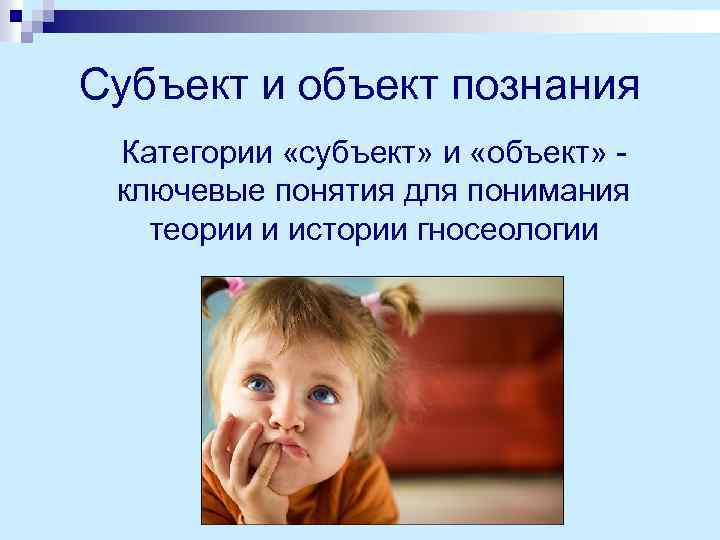 Субъект и объект познания

Категории «субъект» и «объект» - ключевые понятия для понимания теории и истории гносеологии